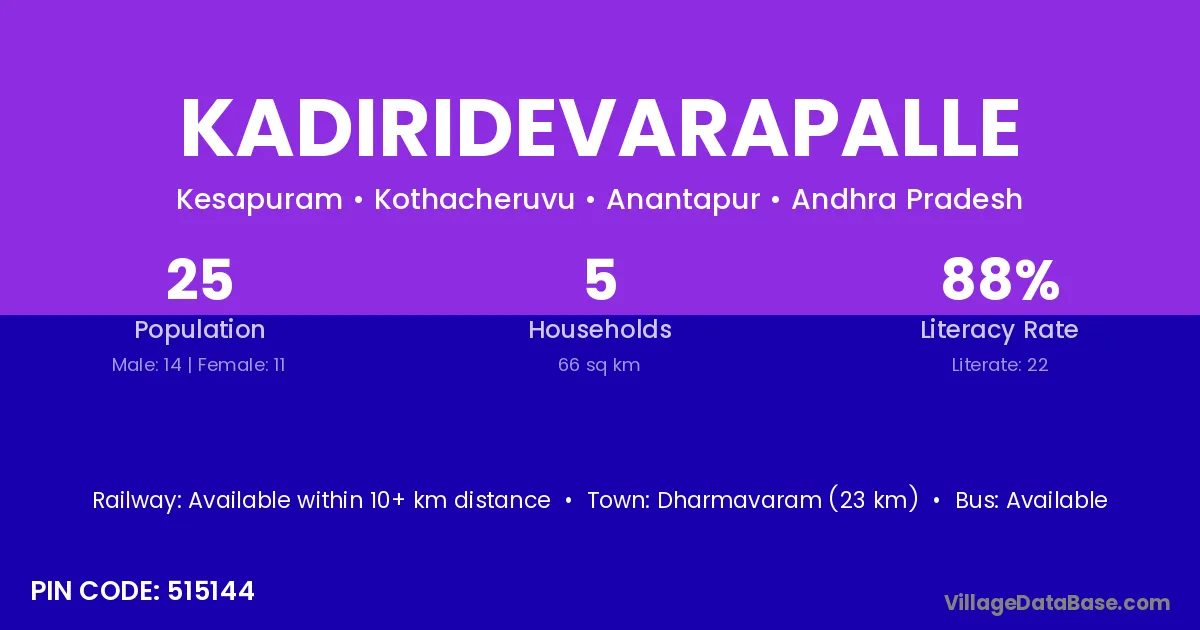 KADIRIDEVARAPALLE

Kesapuram • Kothacheruvu • Anantapur • Andhra Pradesh

25
Population
Male: 14 | Female: 11

5
Households
66 sq km

88%
Literacy Rate
Literate: 22

Railway: Available within 10+ km distance • Town: Dharmavaram (23 km) • Bus: Available

PIN CODE: 515144

VillageDataBase.com